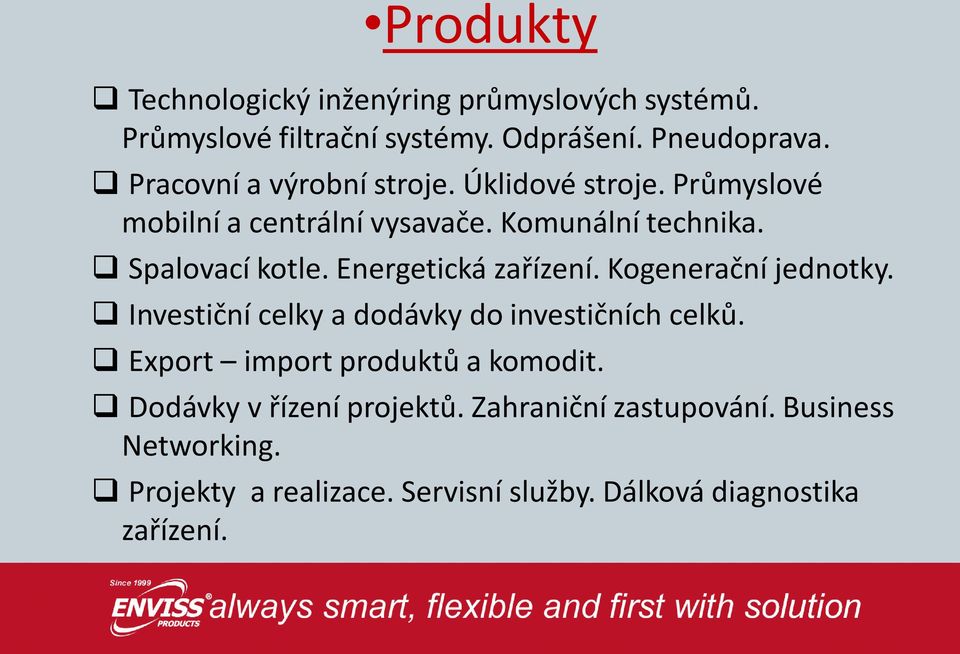 •Produkty

❑ Technologický inženýring průmyslových systémů. Průmyslové filtrační systémy. Odprášení. Pneudoprava.

❑ Pracovní a výrobní stroje. Úklidové stroje. Průmyslové mobilní a centrální vysavače. Komunální technika.

❑ Spalovací kotle. Energetická zařízení. Kogenerační jednotky.

❑ Investiční celky a dodávky do investičních celků.

❑ Export – import produktů a komodit.

❑ Dodávky v řízení projektů. Zahraniční zastupování. Business Networking.

❑ Projekty a realizace. Servisní služby. Dálková diagnostika zařízení.

Since 1999
ENVISS® PRODUCTS always smart, flexible and first with solution